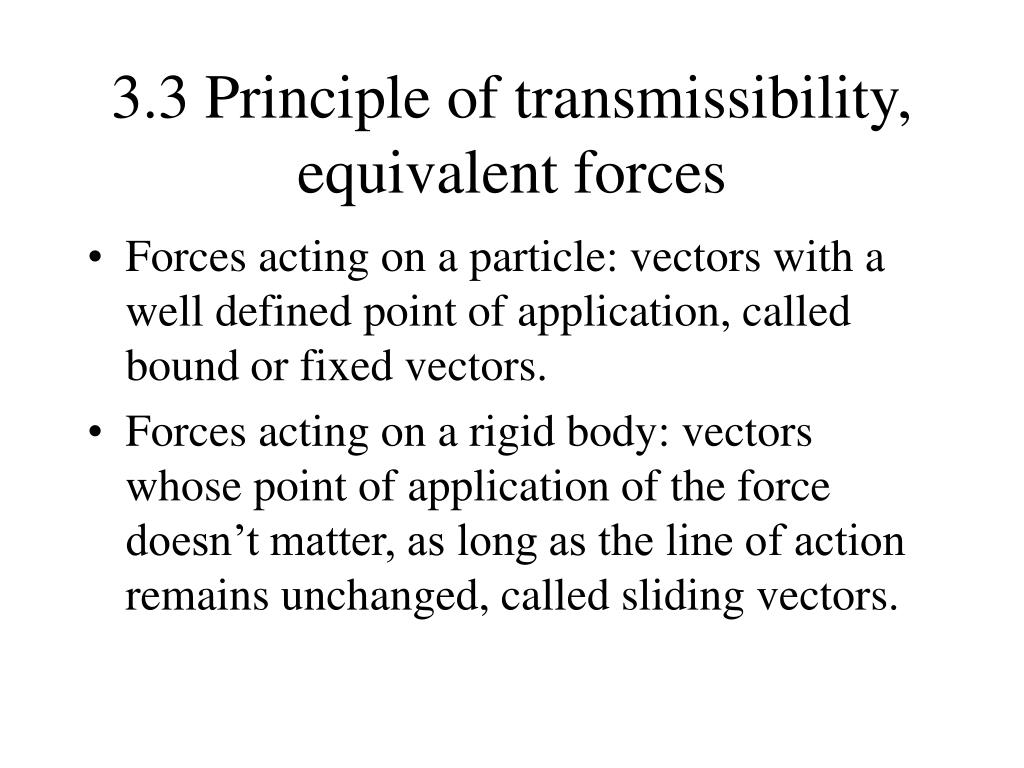 3.3 Principle of transmissibility, equivalent forces

• Forces acting on a particle: vectors with a well defined point of application, called bound or fixed vectors.
• Forces acting on a rigid body: vectors whose point of application of the force doesn’t matter, as long as the line of action remains unchanged, called sliding vectors.